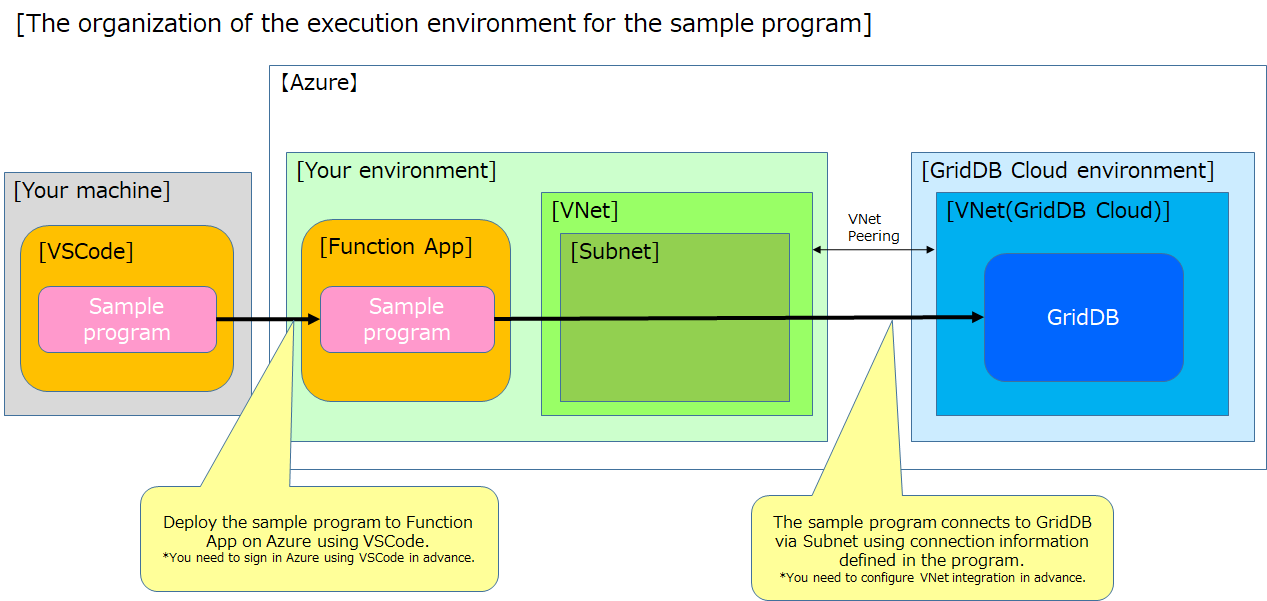 [The organization of the execution environment for the sample program]

【Azure】

[Your machine]

[VSCode]

Sample program

[Your environment]

[Function App]

Sample program

[VNet]

[Subnet]

VNet Peering

[GridDB Cloud environment]

[VNet(GridDB Cloud)]

GridDB

Deploy the sample program to Function App on Azure using VSCode.
*You need to sign in Azure using VSCode in advance.

The sample program connects to GridDB via Subnet using connection information defined in the program.
*You need to configure VNet integration in advance.